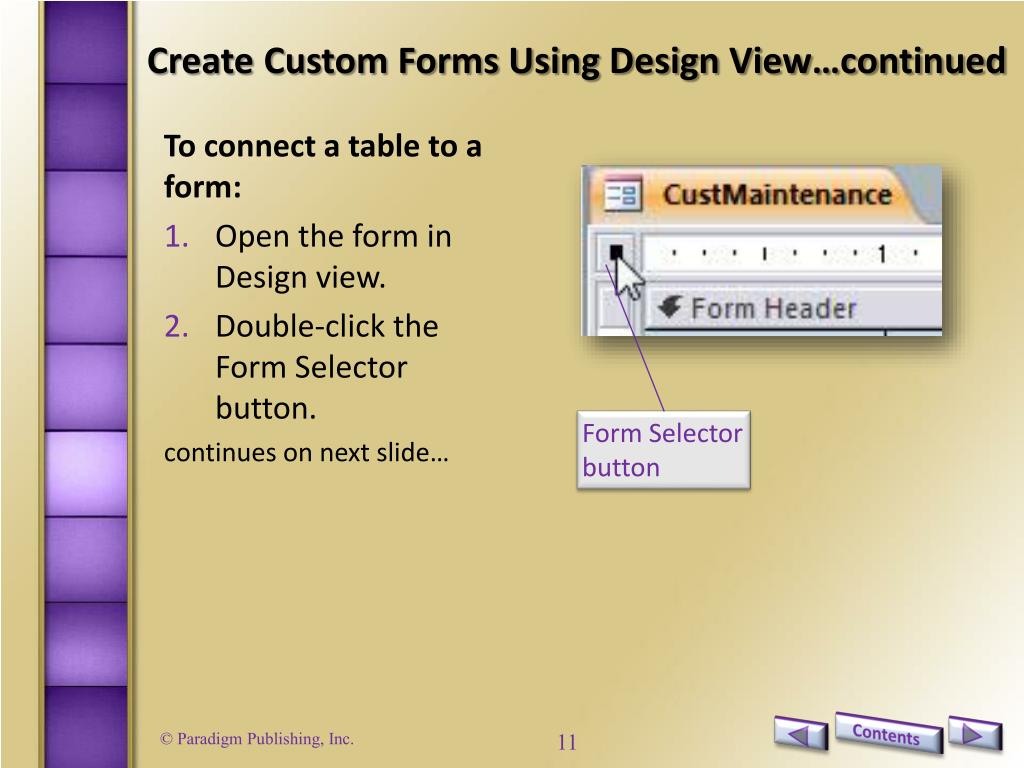 Create Custom Forms Using Design View…continued

To connect a table to a form:

1. Open the form in Design view.
2. Double-click the Form Selector button.

continues on next slide…

CustMaintenance

1

Form Header

Form Selector button

© Paradigm Publishing, Inc.

11

Contents